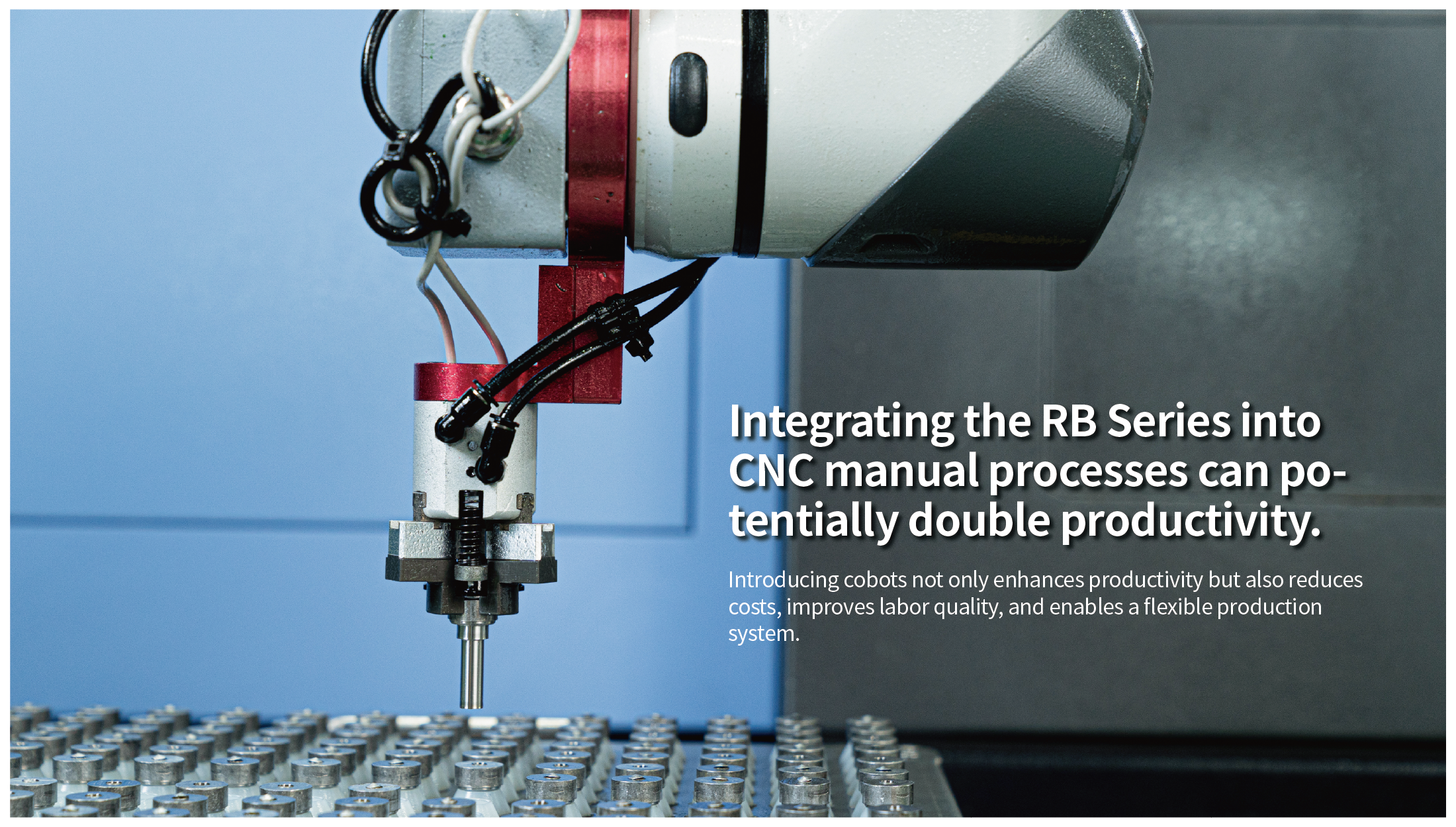 Integrating the RB Series into CNC manual processes can potentially double productivity.

Introducing cobots not only enhances productivity but also reduces costs, improves labor quality, and enables a flexible production system.